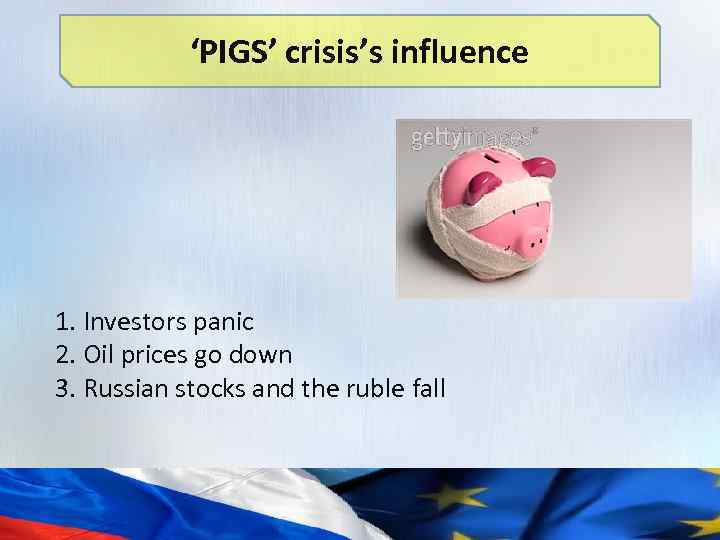 ‘PIGS’ crisis’s influence

gettyimages®

1. Investors panic
2. Oil prices go down
3. Russian stocks and the ruble fall